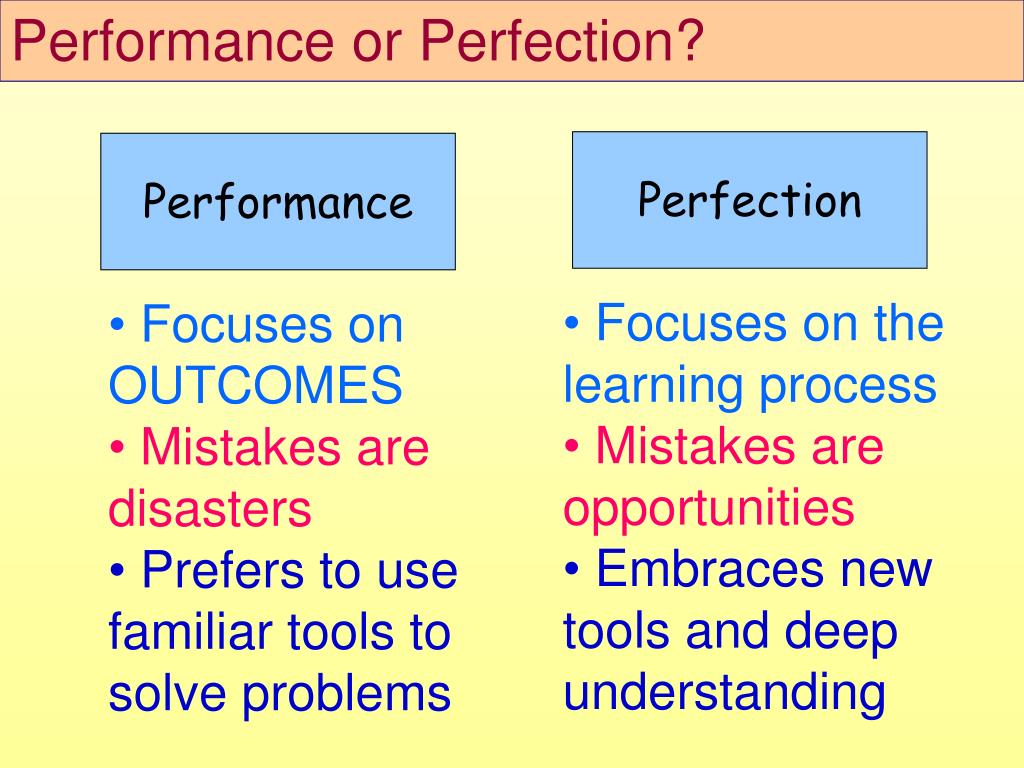 Performance or Perfection?

Performance

• Focuses on OUTCOMES
• Mistakes are disasters
• Prefers to use familiar tools to solve problems

Perfection

• Focuses on the learning process
• Mistakes are opportunities
• Embraces new tools and deep understanding